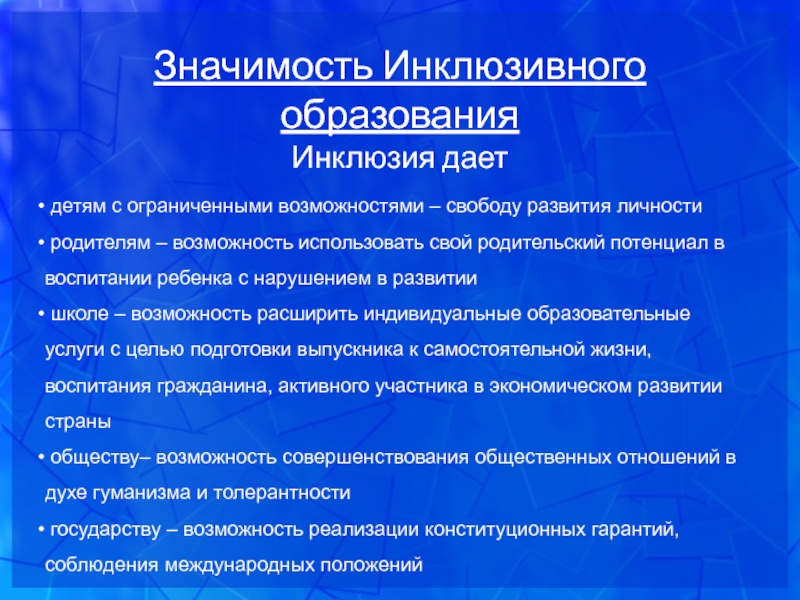 Значимость Инклюзивного образования
Инклюзия дает

• детям с ограниченными возможностями – свободу развития личности
• родителям – возможность использовать свой родительский потенциал в воспитании ребенка с нарушением в развитии
• школе – возможность расширить индивидуальные образовательные услуги с целью подготовки выпускника к самостоятельной жизни, воспитания гражданина, активного участника в экономическом развитии страны
• обществу– возможность совершенствования общественных отношений в духе гуманизма и толерантности
• государству – возможность реализации конституционных гарантий, соблюдения международных положений